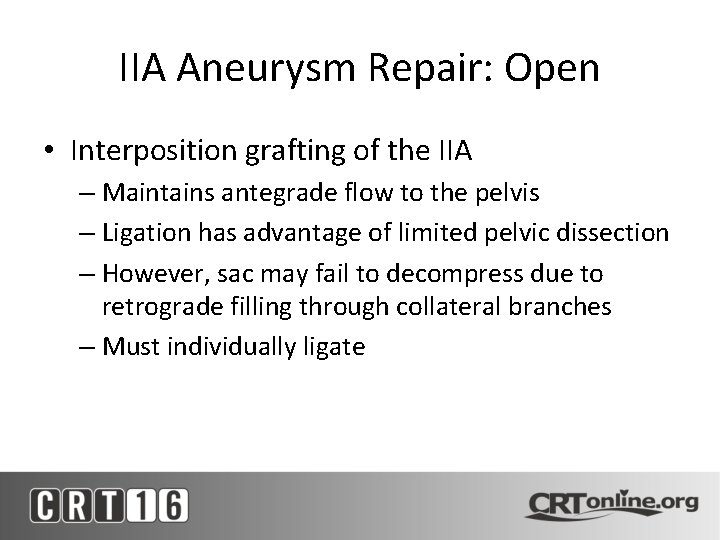 IIA Aneurysm Repair: Open

• Interposition grafting of the IIA
– Maintains antegrade flow to the pelvis
– Ligation has advantage of limited pelvic dissection
– However, sac may fail to decompress due to retrograde filling through collateral branches
– Must individually ligate

CRT16

CRTonline.org